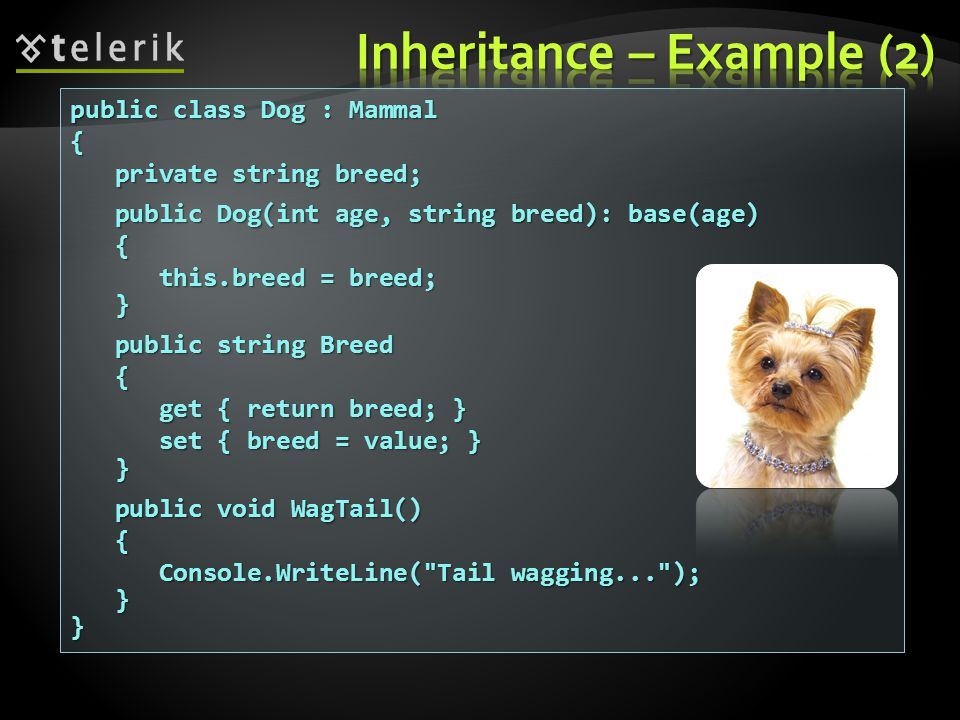 telerik

Inheritance – Example (2)

public class Dog : Mammal
{
    private string breed;
    public Dog(int age, string breed): base(age)
    {
        this.breed = breed;
    }
    public string Breed
    {
        get { return breed; }
        set { breed = value; }
    }
    public void WagTail()
    {
        Console.WriteLine("Tail wagging...");
    }
}